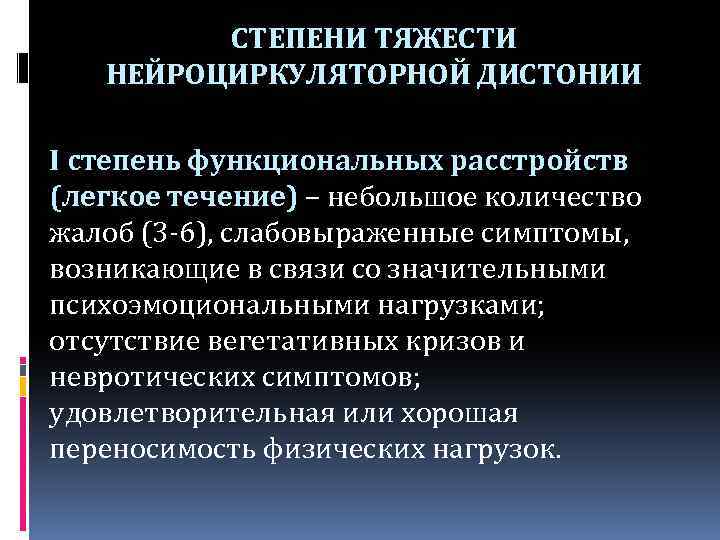 СТЕПЕНИ ТЯЖЕСТИ НЕЙРОЦИРКУЛЯТОРНОЙ ДИСТОНИИ

I степень функциональных расстройств (легкое течение) – небольшое количество жалоб (3-6), слабовыраженные симптомы, возникающие в связи со значительными психоэмоциональными нагрузками; отсутствие вегетативных кризов и невротических симптомов; удовлетворительная или хорошая переносимость физических нагрузок.